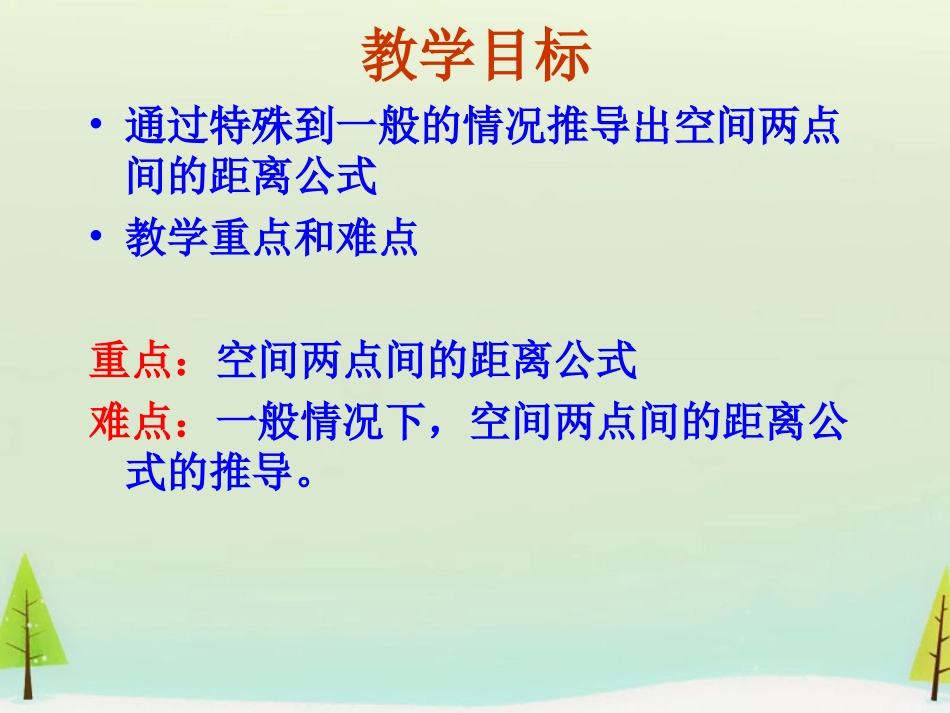 教学目标

• 通过特殊到一般的情况推导出空间两点间的距离公式
• 教学重点和难点

重点：空间两点间的距离公式
难点：一般情况下，空间两点间的距离公式的推导。